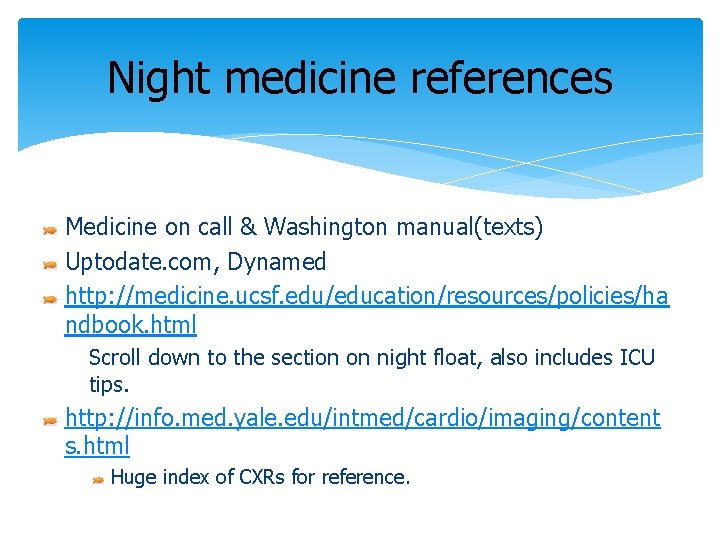 Night medicine references

Medicine on call & Washington manual(texts)

Uptodate.com, Dynamed

http://medicine.ucsf.edu/education/resources/policies/handbook.html

Scroll down to the section on night float, also includes ICU tips.

http://info.med.yale.edu/intmed/cardio/imaging/contents.html

Huge index of CXRs for reference.